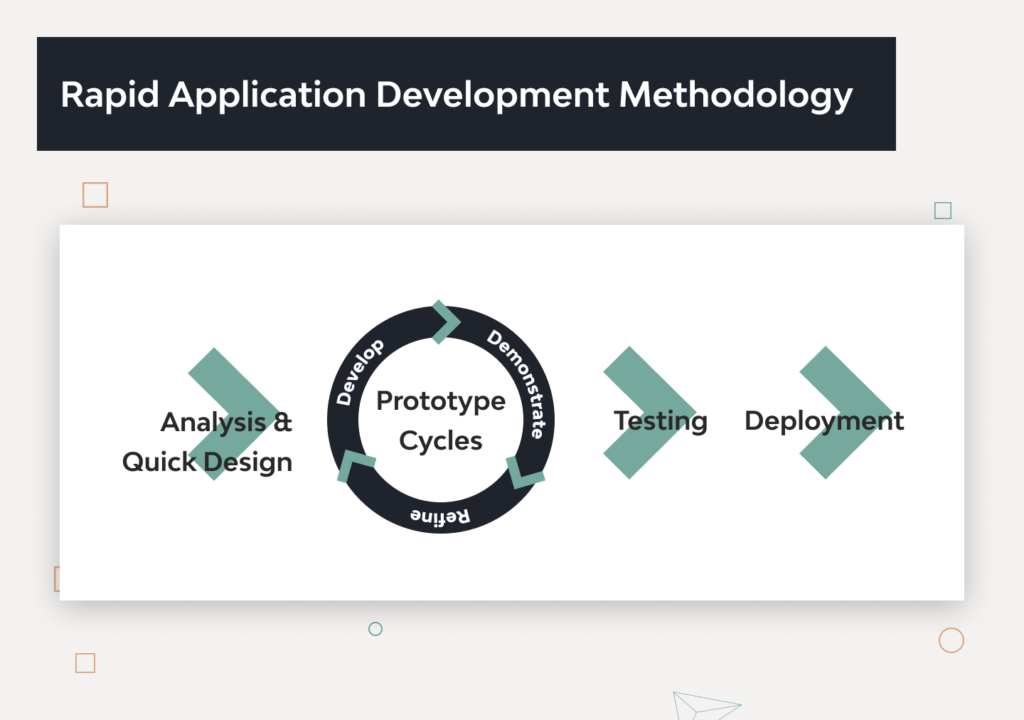 Rapid Application Development Methodology

Analysis & Quick Design

Develop

Demonstrate

Refine

Prototype Cycles

Testing

Deployment